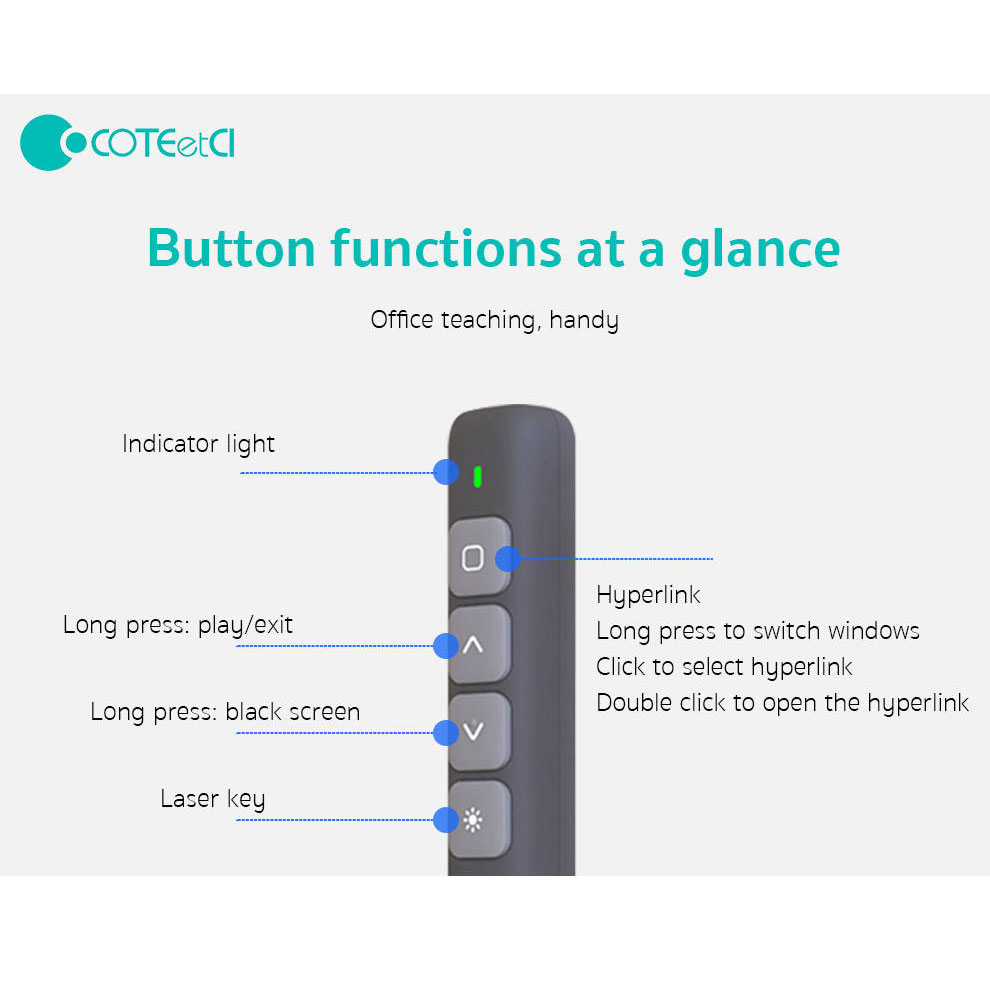 COTEetCI

Button functions at a glance

Office teaching, handy

Indicator light

Long press: play/exit

Long press: black screen

Laser key

Hyperlink
Long press to switch windows
Click to select hyperlink
Double click to open the hyperlink